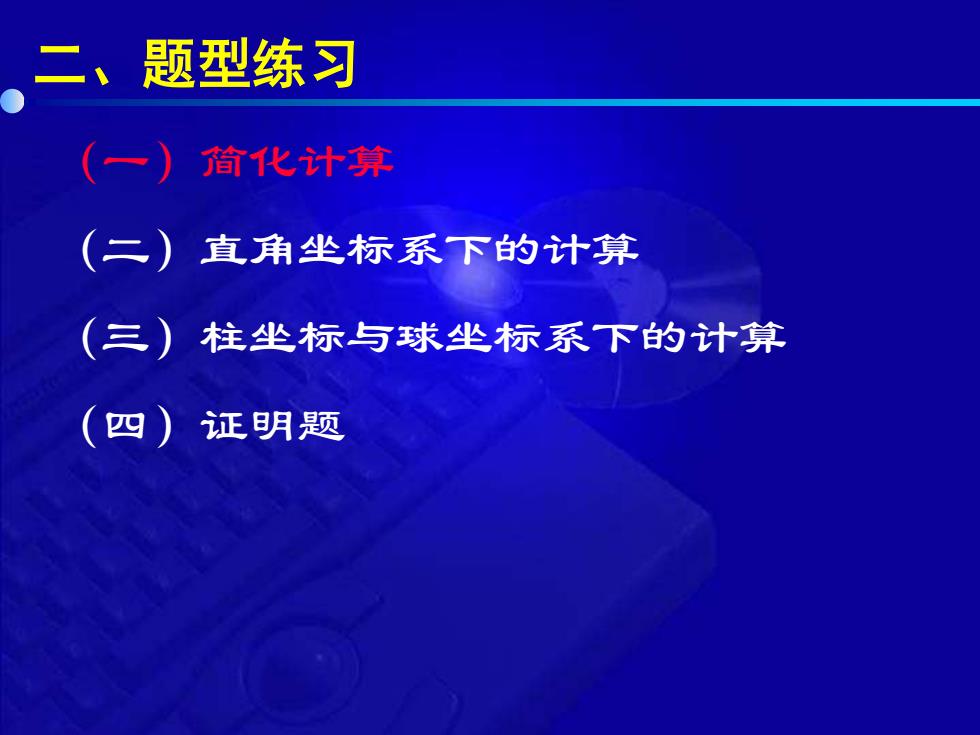 二、题型练习

（一）简化计算

（二）直角坐标系下的计算

（三）柱坐标与球坐标系下的计算

（四）证明题